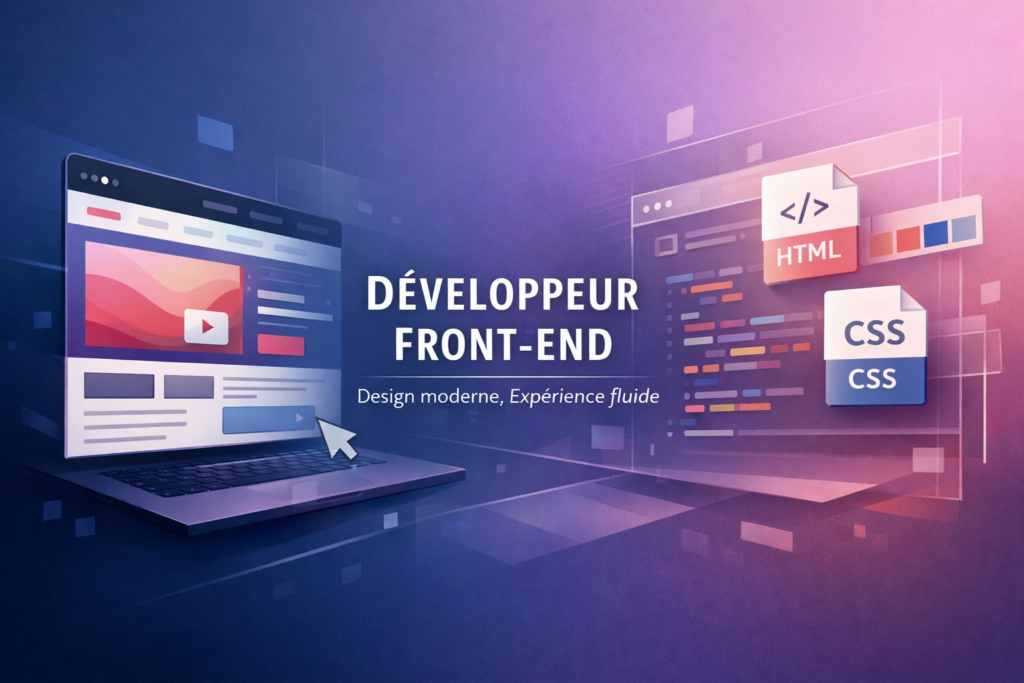 DÉVELOPPEUR FRONT-END

Design moderne, Expérience fluide

</>
HTML

CSS
CSS